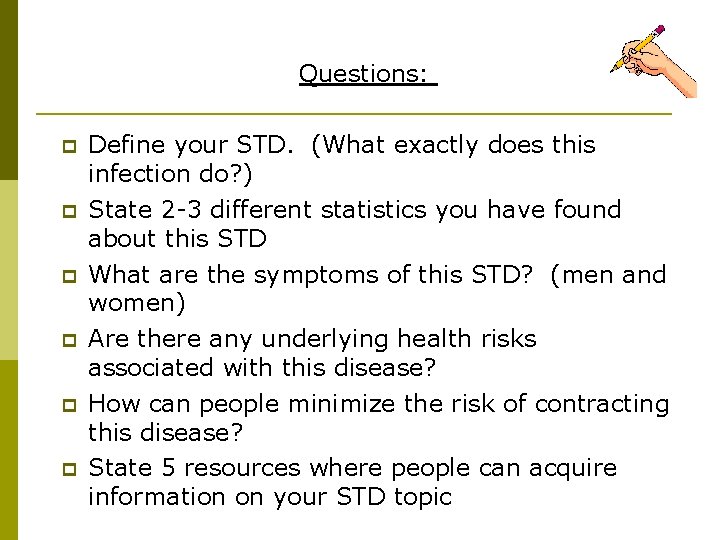 Questions:

• Define your STD. (What exactly does this infection do?)
• State 2-3 different statistics you have found about this STD
• What are the symptoms of this STD? (men and women)
• Are there any underlying health risks associated with this disease?
• How can people minimize the risk of contracting this disease?
• State 5 resources where people can acquire information on your STD topic